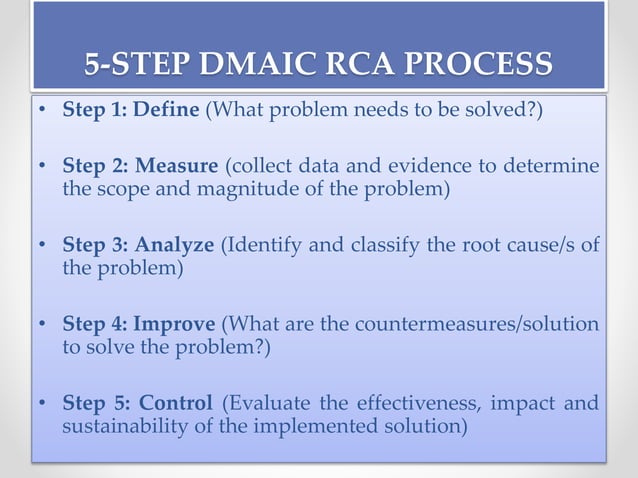 5-STEP DMAIC RCA PROCESS

• Step 1: Define (What problem needs to be solved?)

• Step 2: Measure (collect data and evidence to determine the scope and magnitude of the problem)

• Step 3: Analyze (Identify and classify the root cause/s of the problem)

• Step 4: Improve (What are the countermeasures/solution to solve the problem?)

• Step 5: Control (Evaluate the effectiveness, impact and sustainability of the implemented solution)